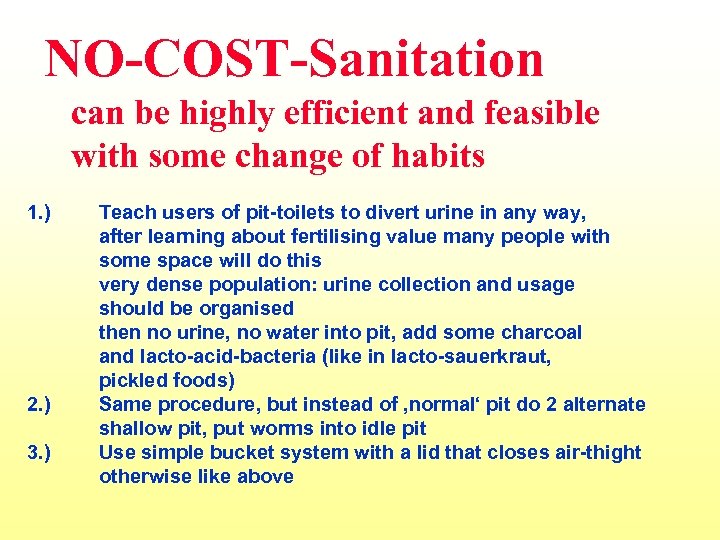 NO-COST-Sanitation

can be highly efficient and feasible with some change of habits

1.) Teach users of pit-toilets to divert urine in any way, after learning about fertilising value many people with some space will do this
very dense population: urine collection and usage should be organised
then no urine, no water into pit, add some charcoal and lacto-acid-bacteria (like in lacto-sauerkraut, pickled foods)

2.) Same procedure, but instead of ‚normal‘ pit do 2 alternate shallow pit, put worms into idle pit

3.) Use simple bucket system with a lid that closes air-thight otherwise like above